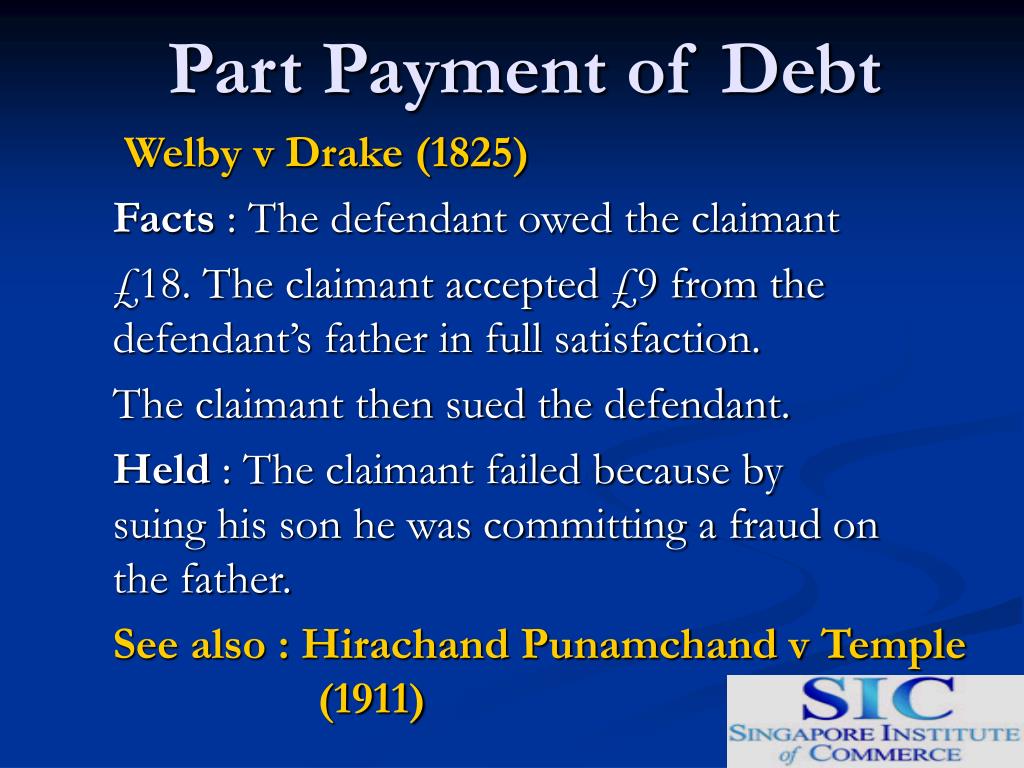 Part Payment of Debt

Welby v Drake (1825)

Facts : The defendant owed the claimant £18. The claimant accepted £9 from the defendant's father in full satisfaction.

The claimant then sued the defendant.

Held : The claimant failed because by suing his son he was committing a fraud on the father.

See also : Hirachand Punamchand v Temple (1911)

SIC
SINGAPORE INSTITUTE of COMMERCE